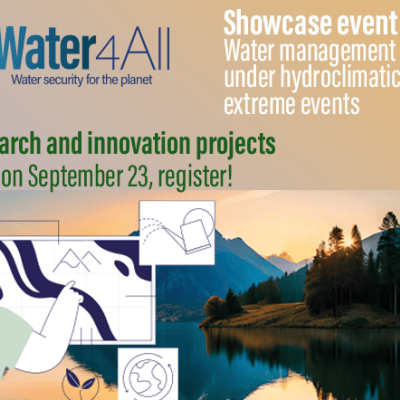 Water4All
Water security for the planet

Showcase event
Water management under hydroclimatic extreme events

arch and innovation projects
on September 23, register!